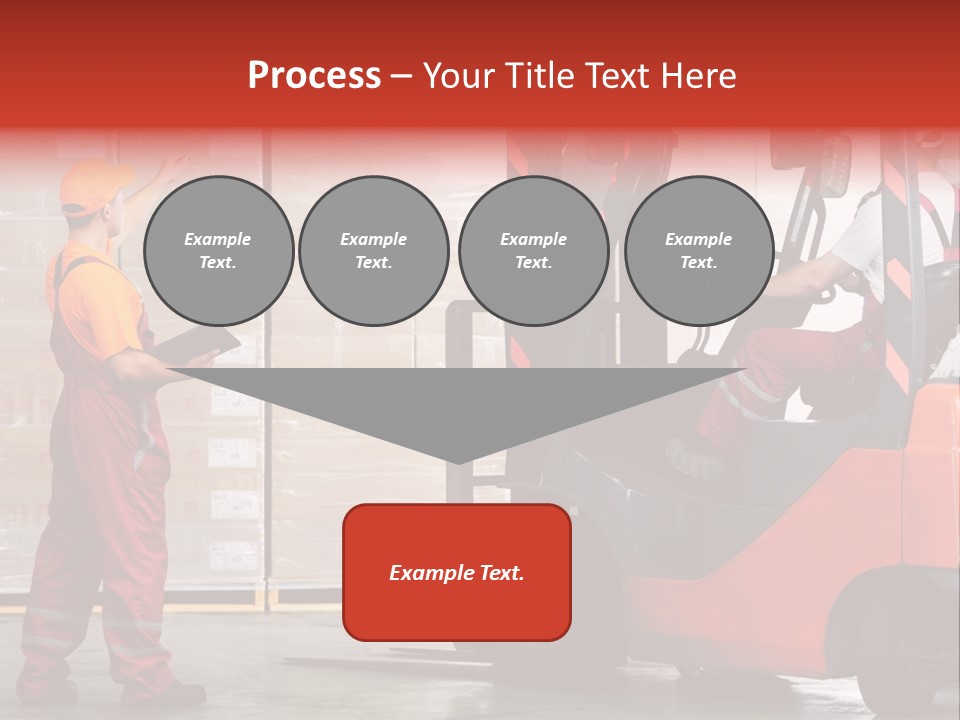 Process – Your Title Text Here

Example Text.

Example Text.

Example Text.

Example Text.

Example Text.